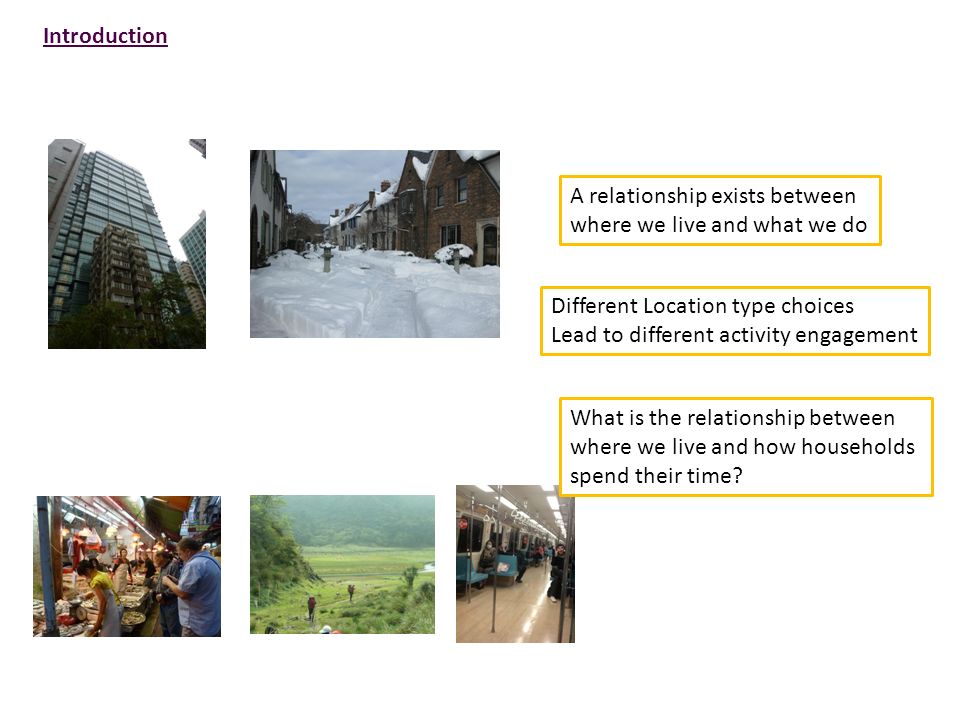 Introduction

A relationship exists between where we live and what we do

Different Location type choices
Lead to different activity engagement

What is the relationship between where we live and how households spend their time?